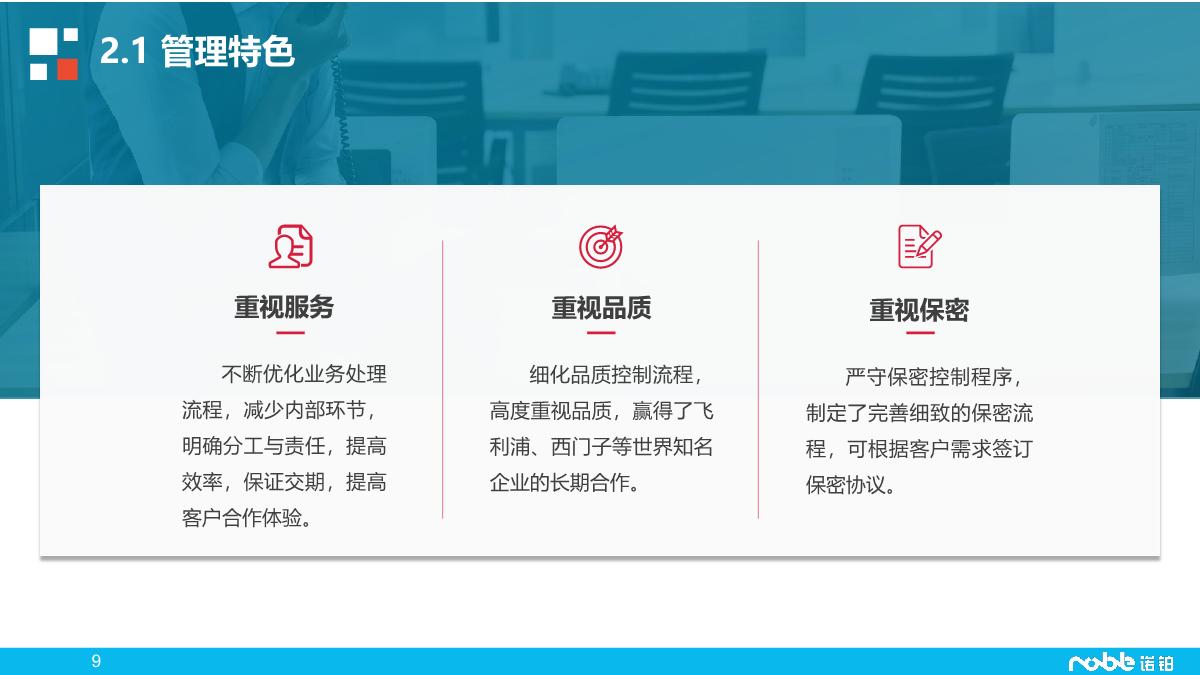 2.1 管理特色

重视服务

不断优化业务处理流程，减少内部环节，明确分工与责任，提高效率，保证交期，提高客户合作体验。

重视品质

细化品质控制流程，高度重视品质，赢得了飞利浦、西门子等世界知名企业的长期合作。

重视保密

严守保密控制程序，制定了完善细致的保密流程，可根据客户需求签订保密协议。

9

noble 诺铂